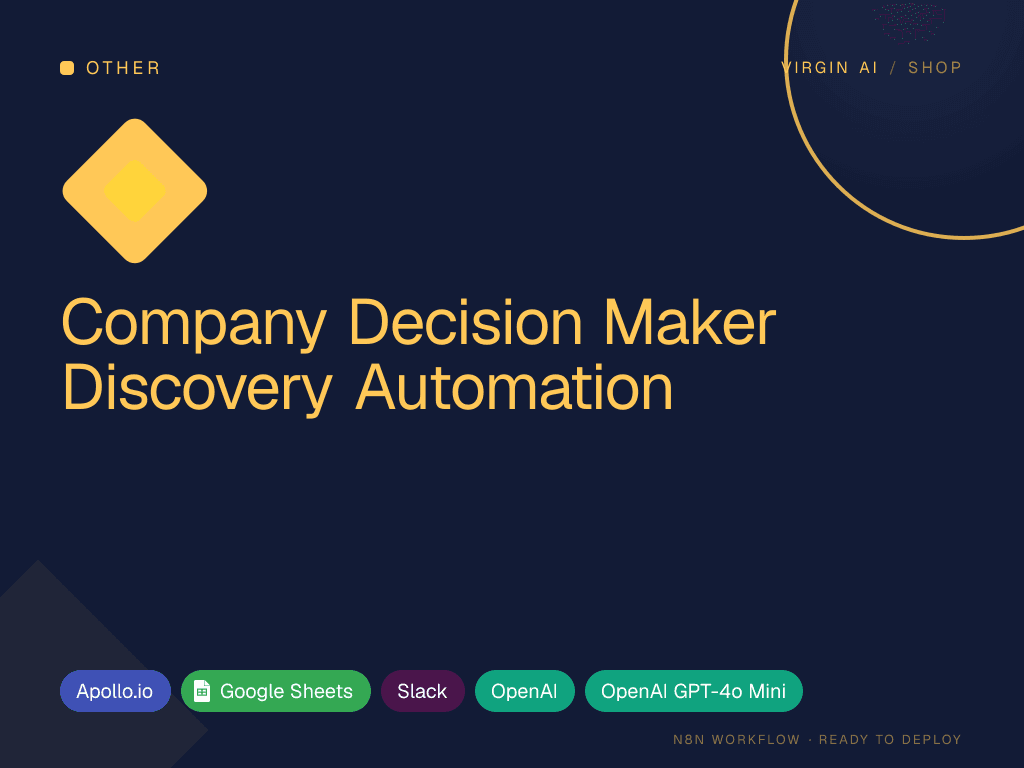 OTHER

VIRGIN AI / SHOP

Company Decision Maker Discovery Automation

Apollo.io Google Sheets Slack OpenAI OpenAI GPT-4o Mini

N8N WORKFLOW · READY TO DEPLOY